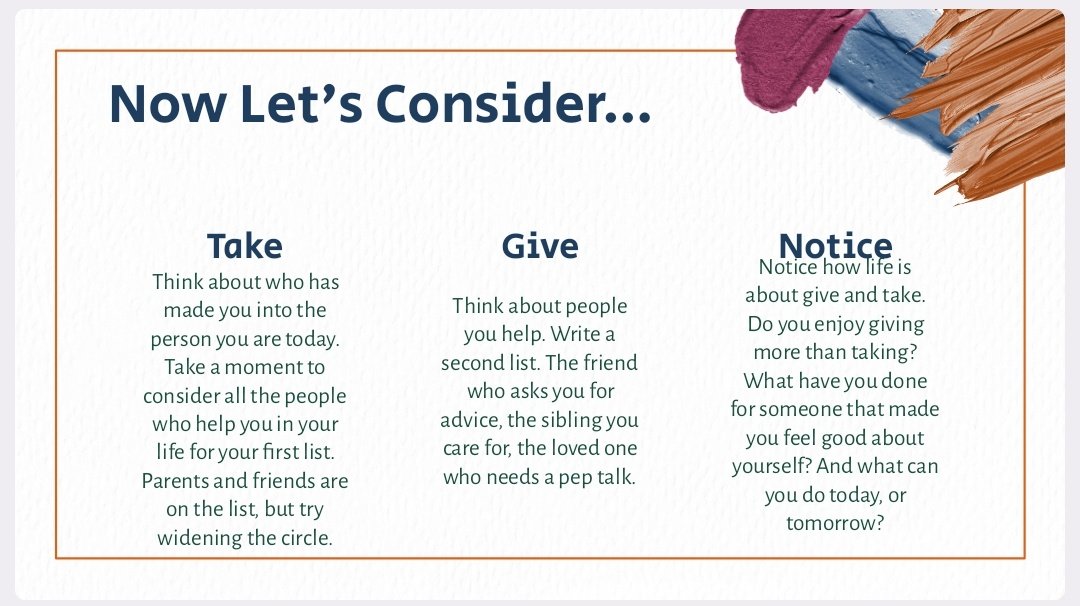 Now Let's Consider...

Take

Think about who has made you into the person you are today. Take a moment to consider all the people who help you in your life for your first list. Parents and friends are on the list, but try widening the circle.

Give

Think about people you help. Write a second list. The friend who asks you for advice, the sibling you care for, the loved one who needs a pep talk.

Notice

Notice how life is about give and take. Do you enjoy giving more than taking? What have you done for someone that made you feel good about yourself? And what can you do today, or tomorrow?